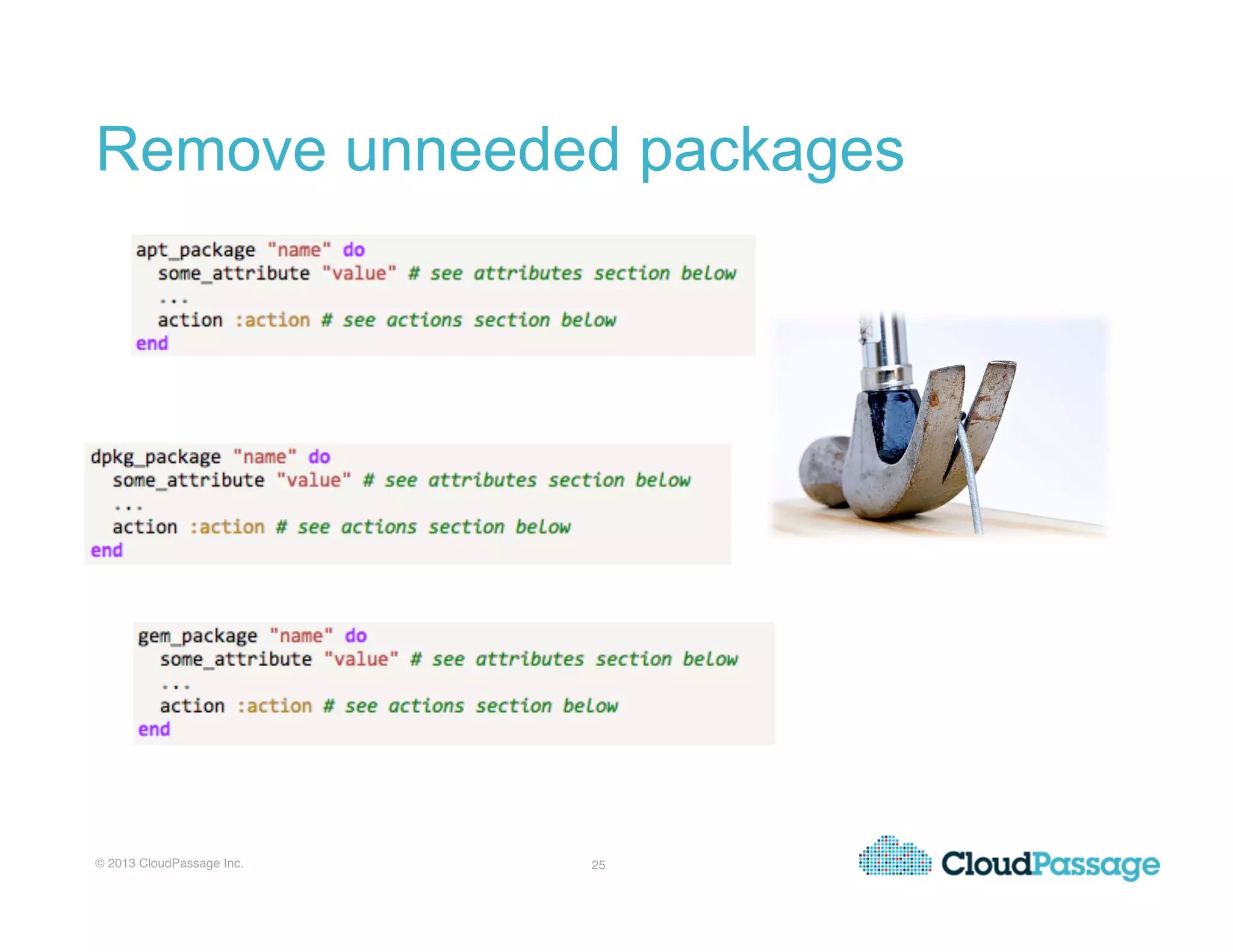 Remove unneeded packages

apt_package "name" do
  some_attribute "value" # see attributes section below
  ...
  action :action # see actions section below
end

dpkg_package "name" do
  some_attribute "value" # see attributes section below
  ...
  action :action # see actions section below
end

gem_package "name" do
  some_attribute "value" # see attributes section below
  ...
  action :action # see actions section below
end

© 2013 CloudPassage Inc.

25

CloudPassage